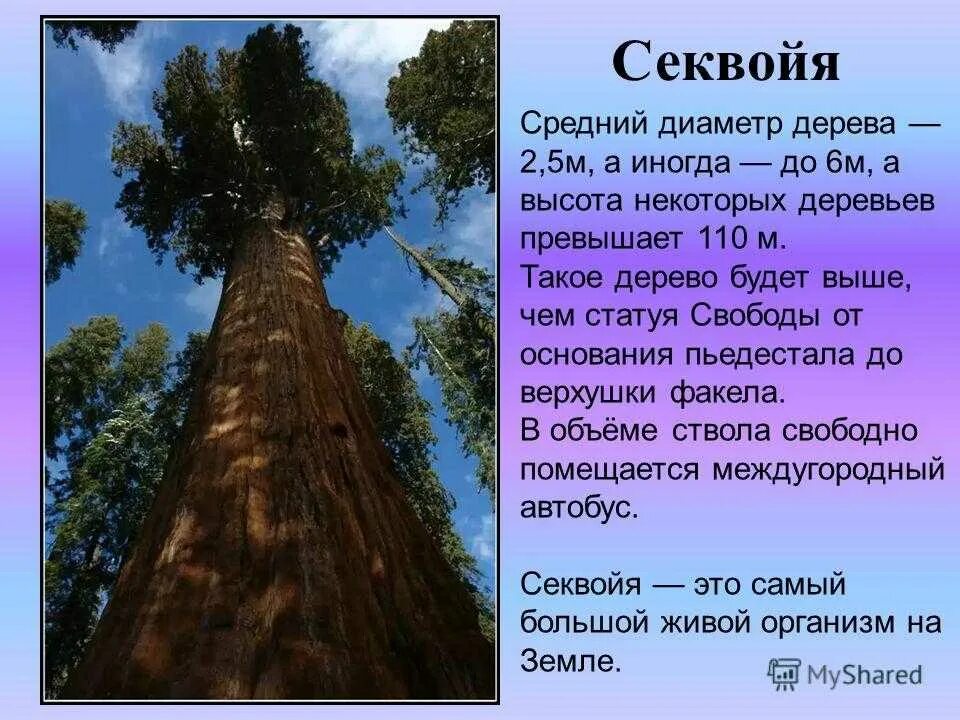 Секвойя

Средний диаметр дерева — 2,5м, а иногда — до 6м, а высота некоторых деревьев превышает 110 м.
Такое дерево будет выше, чем статуя Свободы от основания пьедестала до верхушки факела.
В объёме ствола свободно помещается междугородный автобус.

Секвойя — это самый большой живой организм на Земле.

MyShared